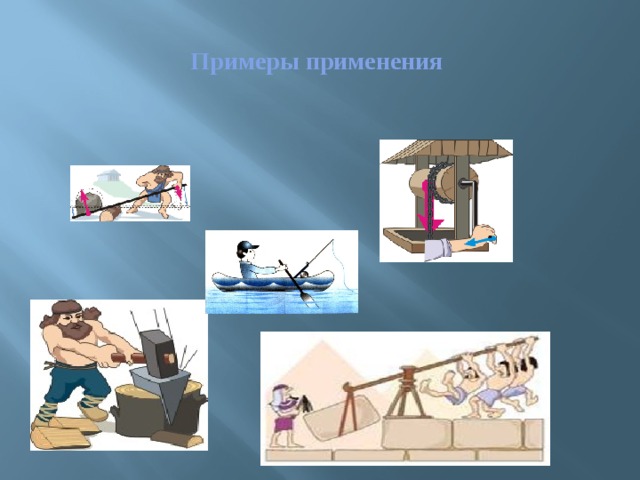 Примеры применения